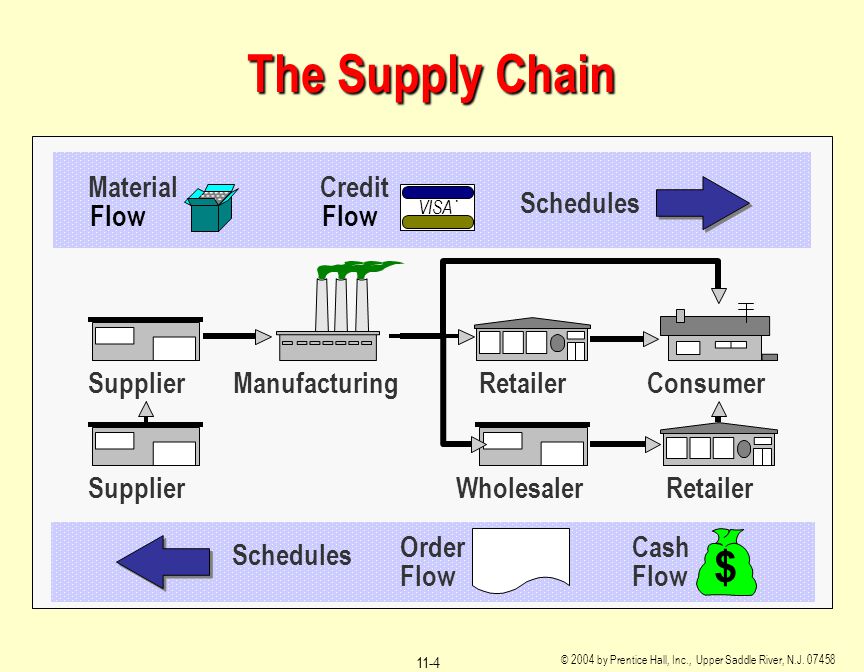 The Supply Chain

Material Flow

Credit Flow

VISA

Schedules

Supplier

Manufacturing

Retailer

Consumer

Supplier

Wholesaler

Retailer

Schedules

Order Flow

Cash Flow

$

11-4

© 2004 by Prentice Hall, Inc., Upper Saddle River, N.J. 07458